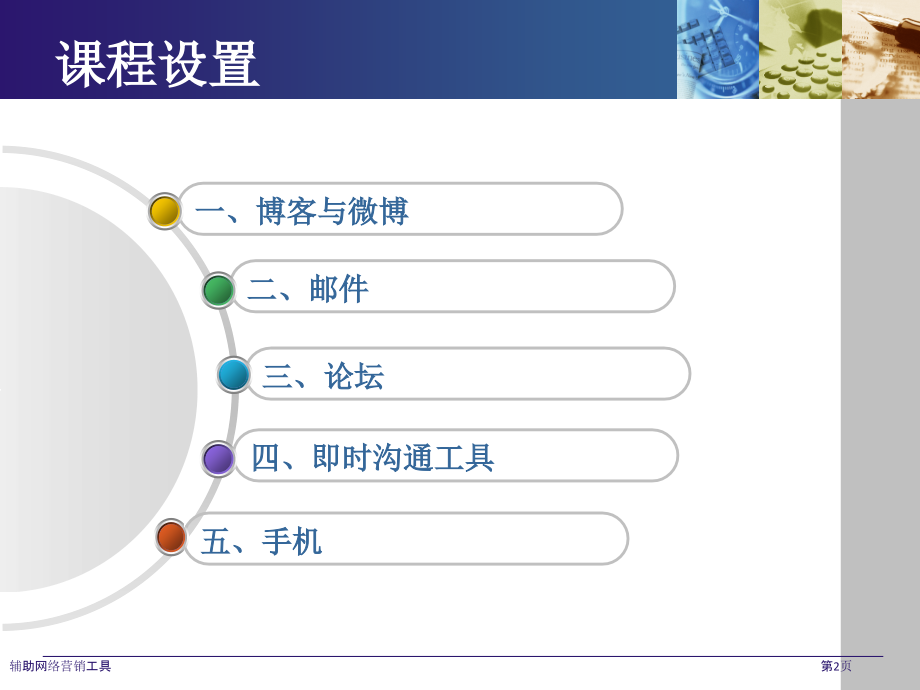 课程设置

一、博客与微博

二、邮件

三、论坛

四、即时沟通工具

五、手机

辅助网络营销工具

第2页